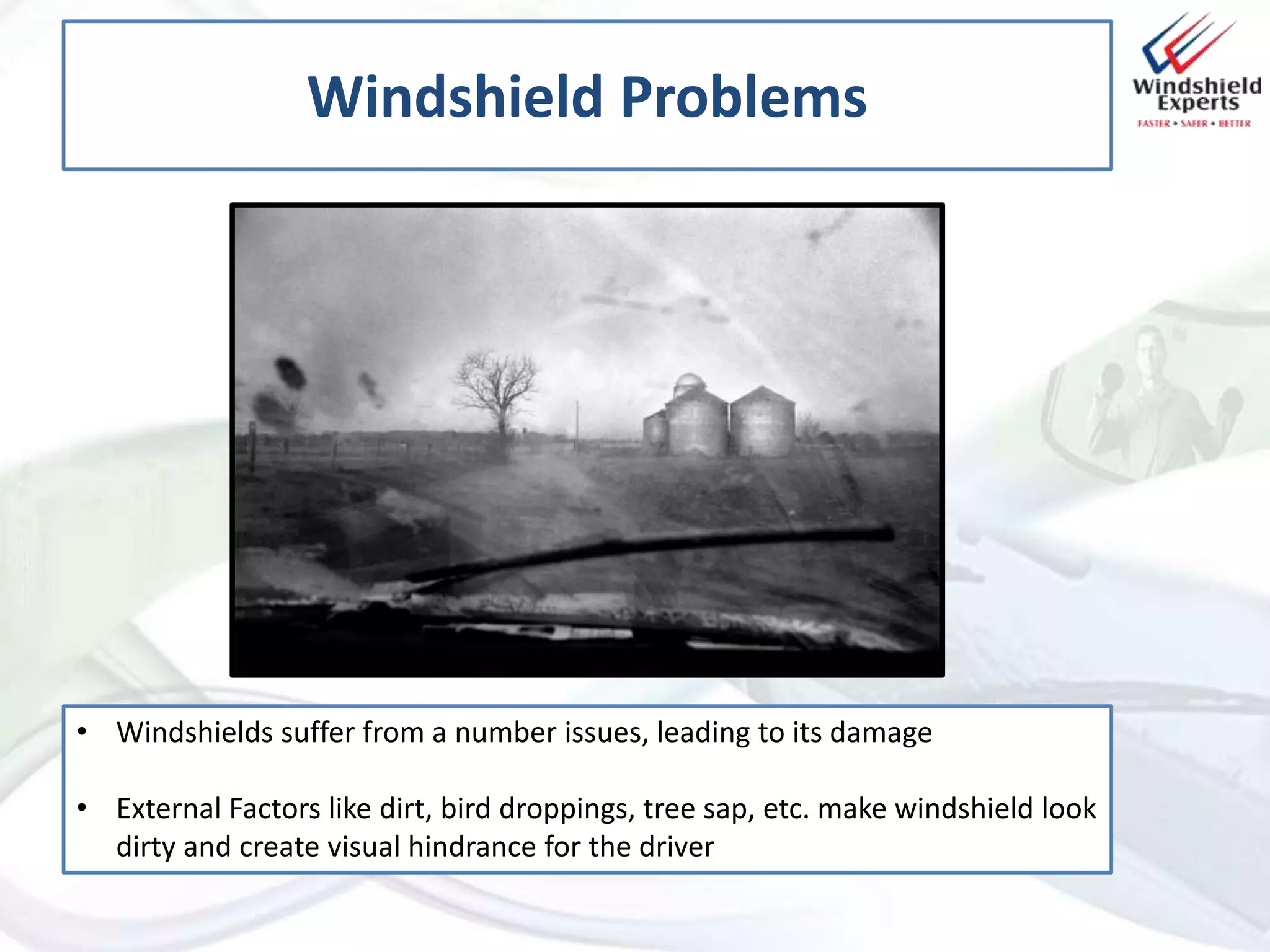 Windshield Problems

Windshield Experts
FASTER • SAFER • BETTER

• Windshields suffer from a number issues, leading to its damage

• External Factors like dirt, bird droppings, tree sap, etc. make windshield look dirty and create visual hindrance for the driver